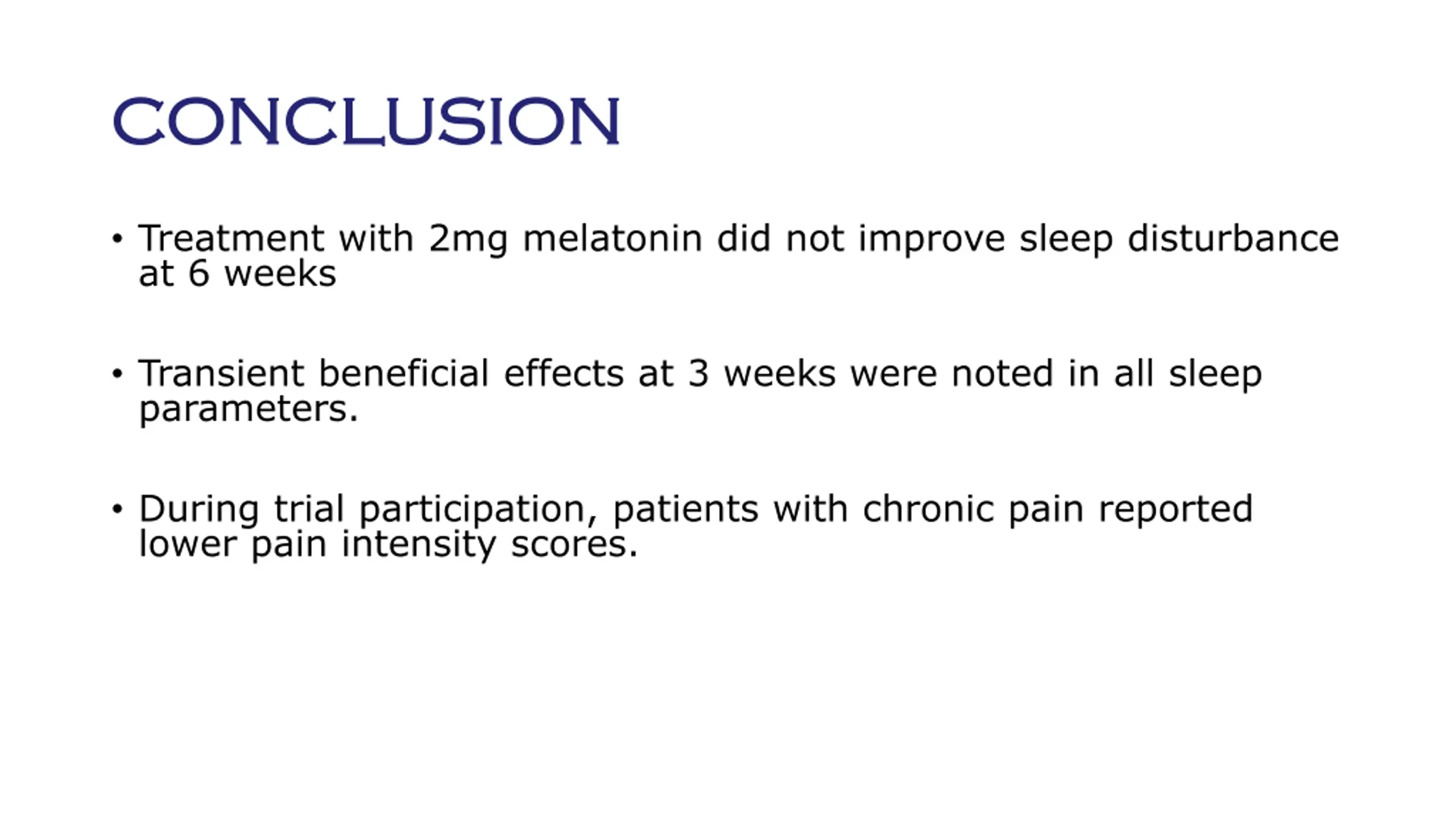 CONCLUSION

• Treatment with 2mg melatonin did not improve sleep disturbance at 6 weeks

• Transient beneficial effects at 3 weeks were noted in all sleep parameters.

• During trial participation, patients with chronic pain reported lower pain intensity scores.